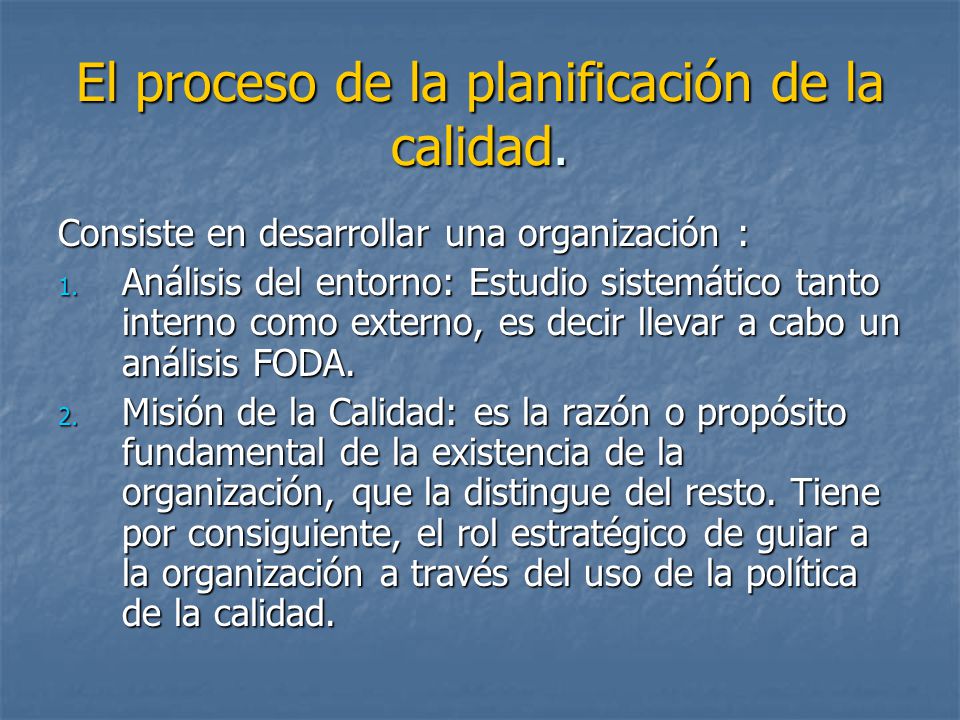 El proceso de la planificación de la calidad.

Consiste en desarrollar una organización :

1. Análisis del entorno: Estudio sistemático tanto interno como externo, es decir llevar a cabo un análisis FODA.
2. Misión de la Calidad: es la razón o propósito fundamental de la existencia de la organización, que la distingue del resto. Tiene por consiguiente, el rol estratégico de guiar a la organización a través del uso de la política de la calidad.